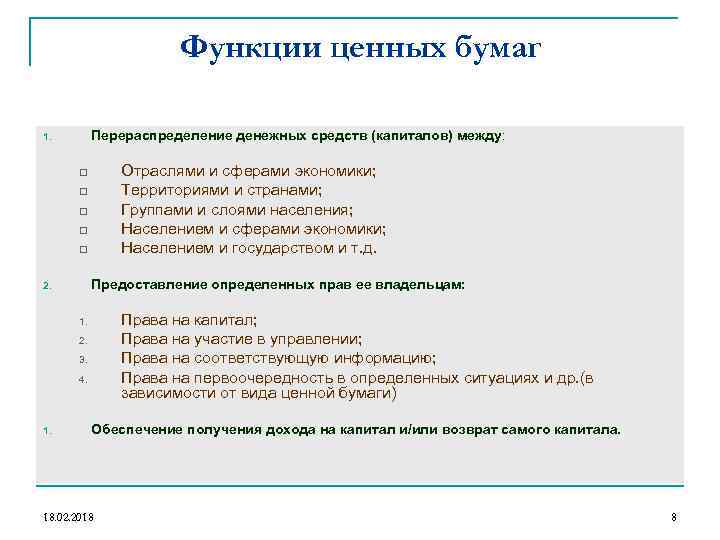 Функции ценных бумаг

1. Перераспределение денежных средств (капиталов) между:

□ Отраслями и сферами экономики;
□ Территориями и странами;
□ Группами и слоями населения;
□ Населением и сферами экономики;
□ Населением и государством и т.д.

2. Предоставление определенных прав ее владельцам:

1. Права на капитал;
2. Права на участие в управлении;
3. Права на соответствующую информацию;
4. Права на первоочередность в определенных ситуациях и др.(в зависимости от вида ценной бумаги)

1. Обеспечение получения дохода на капитал и/или возврат самого капитала.

18.02.2018

8